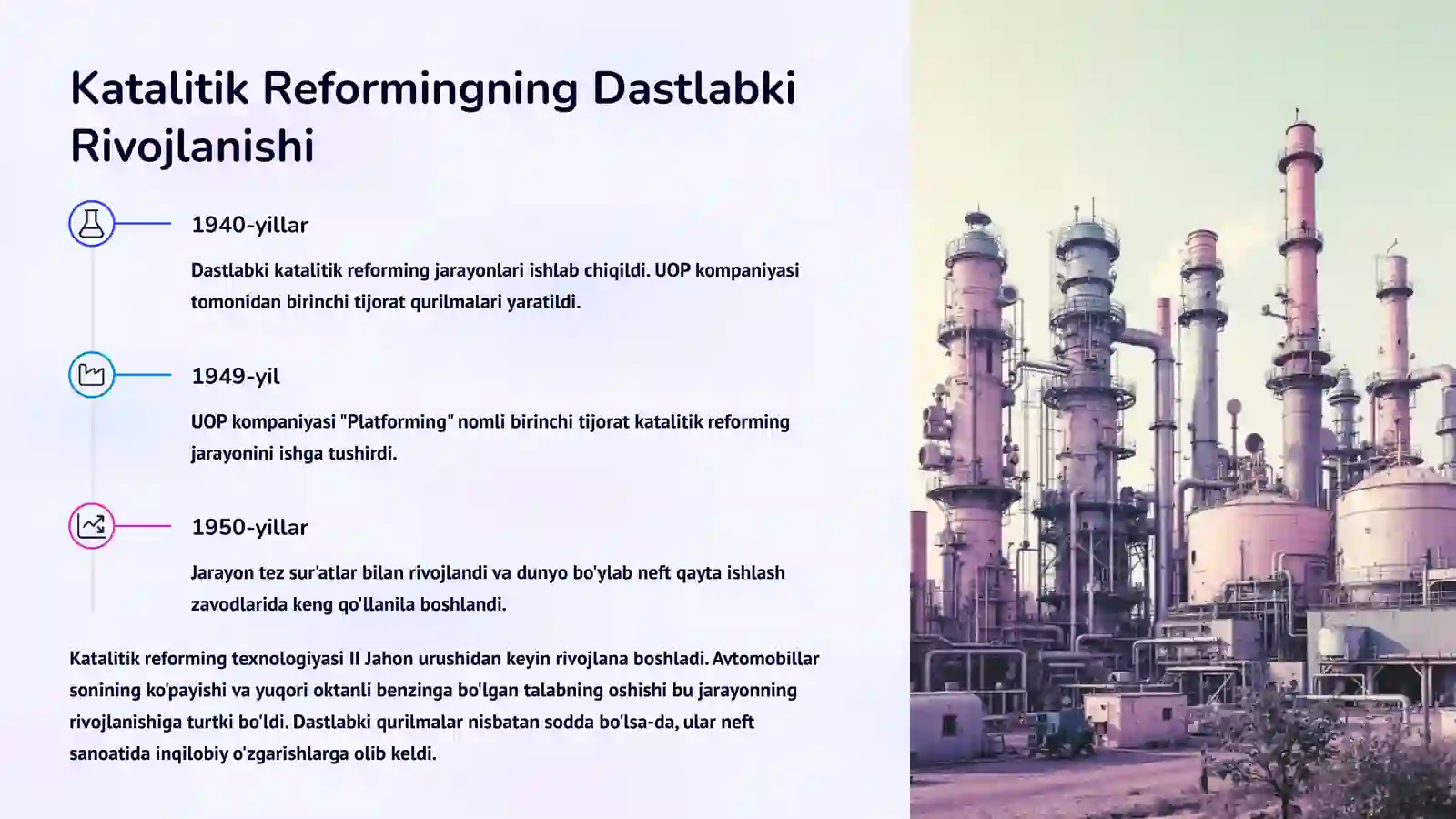 Katalitik Reformingning Dastlabki Rivojlanishi

1940-yillar

Dastlabki katalitik reforming jarayonlari ishlab chiqildi. UOP kompaniyasi tomonidan birinchi tijorat qurilmalari yaratildi.

1949-yil

UOP kompaniyasi "Platforming" nomli birinchi tijorat katalitik reforming jarayonini ishga tushirdi.

1950-yillar

Jarayon tez sur'atlar bilan rivojlandi va dunyo bo'ylab neft qayta ishlash zavodlarida keng qo'llanila boshlandi.

Katalitik reforming texnologiyasi II Jahon urushidan keyin rivojlana boshladi. Avtomobillar sonining ko'payishi va yuqori oktanli benzinga bo'lgan talabning oshishi bu jarayonning rivojlanishiga turtki bo'ldi. Dastlabki qurilmalar nisbatan sodda bo'lsa-da, ular neft sanoatida inqilobiy o'zgarishlarga olib keldi.